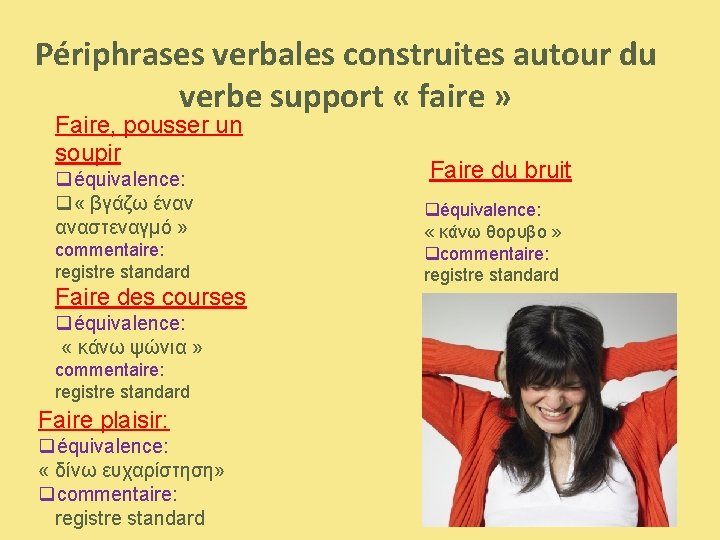 Périphrases verbales construites autour du verbe support « faire »

Faire, pousser un soupir
❑équivalence:
❑« βγάζω έναν αναστεναγμό »
commentaire:
registre standard

Faire des courses
❑équivalence:
« κάνω ψώνια »
commentaire:
registre standard

Faire plaisir:
❑équivalence:
« δίνω ευχαρίστηση»
❑commentaire:
registre standard

Faire du bruit
❑équivalence:
« κάνω θορυβο »
❑commentaire:
registre standard